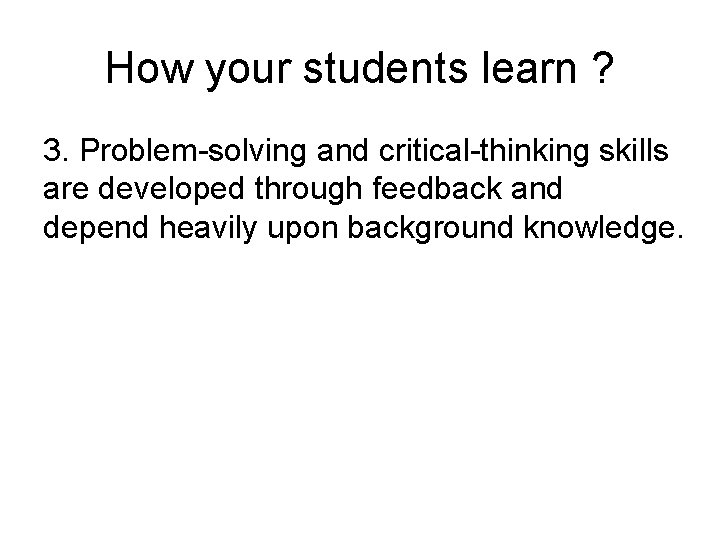 How your students learn ?

3. Problem-solving and critical-thinking skills are developed through feedback and depend heavily upon background knowledge.